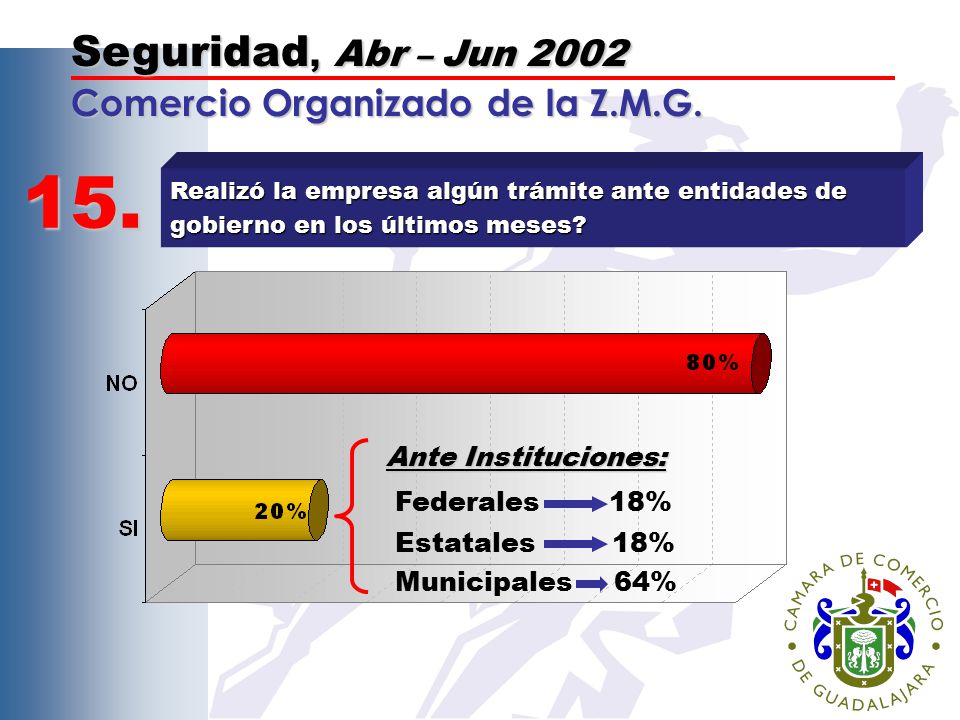 Seguridad, Abr – Jun 2002

Comercio Organizado de la Z.M.G.

15.

Realizó la empresa algún trámite ante entidades de gobierno en los últimos meses?

NO

80%

SI

20%

Ante Instituciones:

Federales 18%

Estatales 18%

Municipales 64%

CAMARA DE COMERCIO DE GUADALAJARA